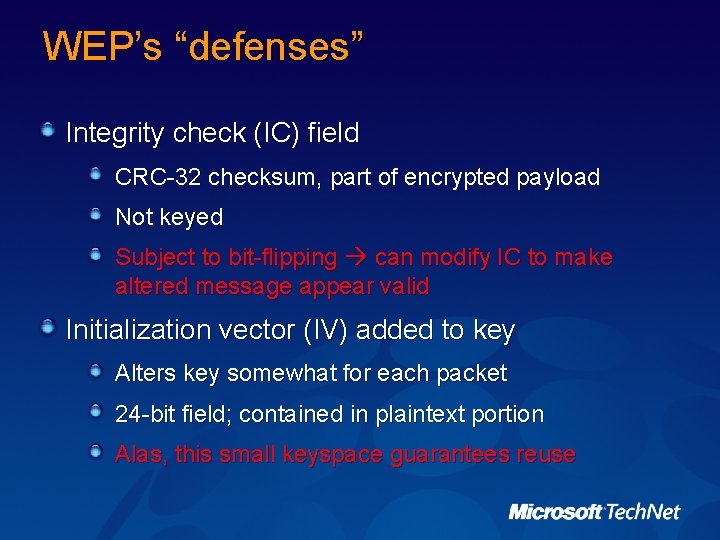 WEP's "defenses"

• Integrity check (IC) field
  • CRC-32 checksum, part of encrypted payload
  • Not keyed
  • Subject to bit-flipping → can modify IC to make altered message appear valid
• Initialization vector (IV) added to key
  • Alters key somewhat for each packet
  • 24-bit field; contained in plaintext portion
  • Alas, this small keyspace guarantees reuse

Microsoft TechNet